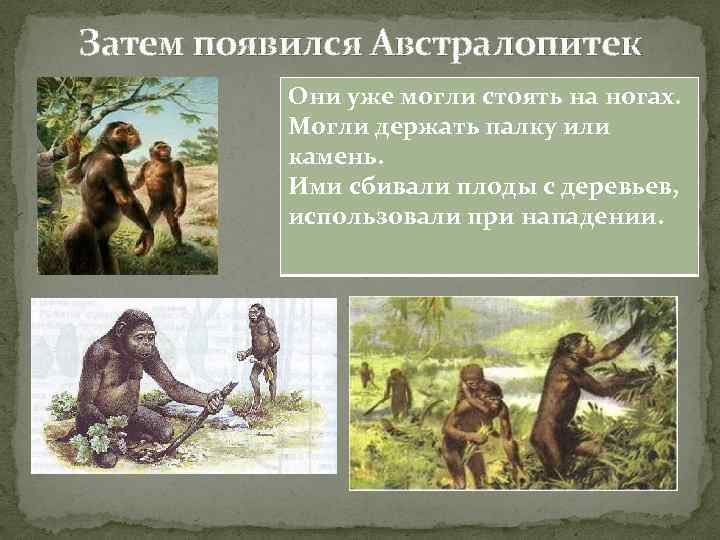 Затем появился Австралопитек

Они уже могли стоять на ногах. Могли держать палку или камень.
Ими сбивали плоды с деревьев, использовали при нападении.